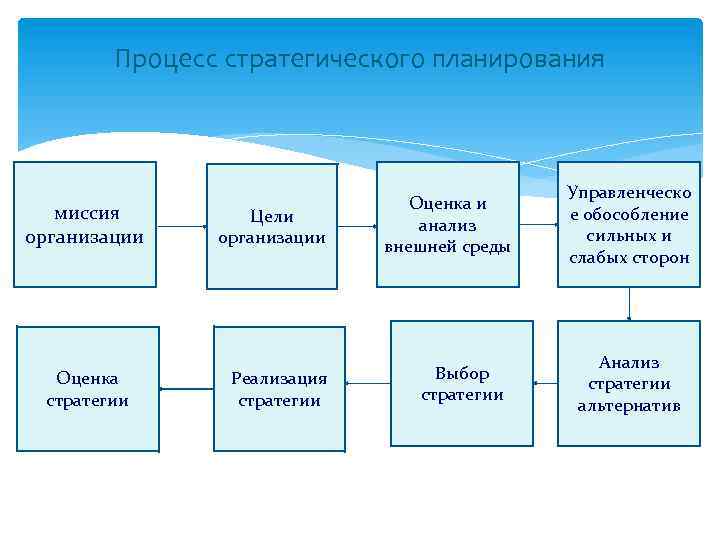 Процесс стратегического планирования

миссия организации

Цели организации

Оценка и анализ внешней среды

Управленческое обособление сильных и слабых сторон

Анализ стратегии альтернатив

Выбор стратегии

Реализация стратегии

Оценка стратегии